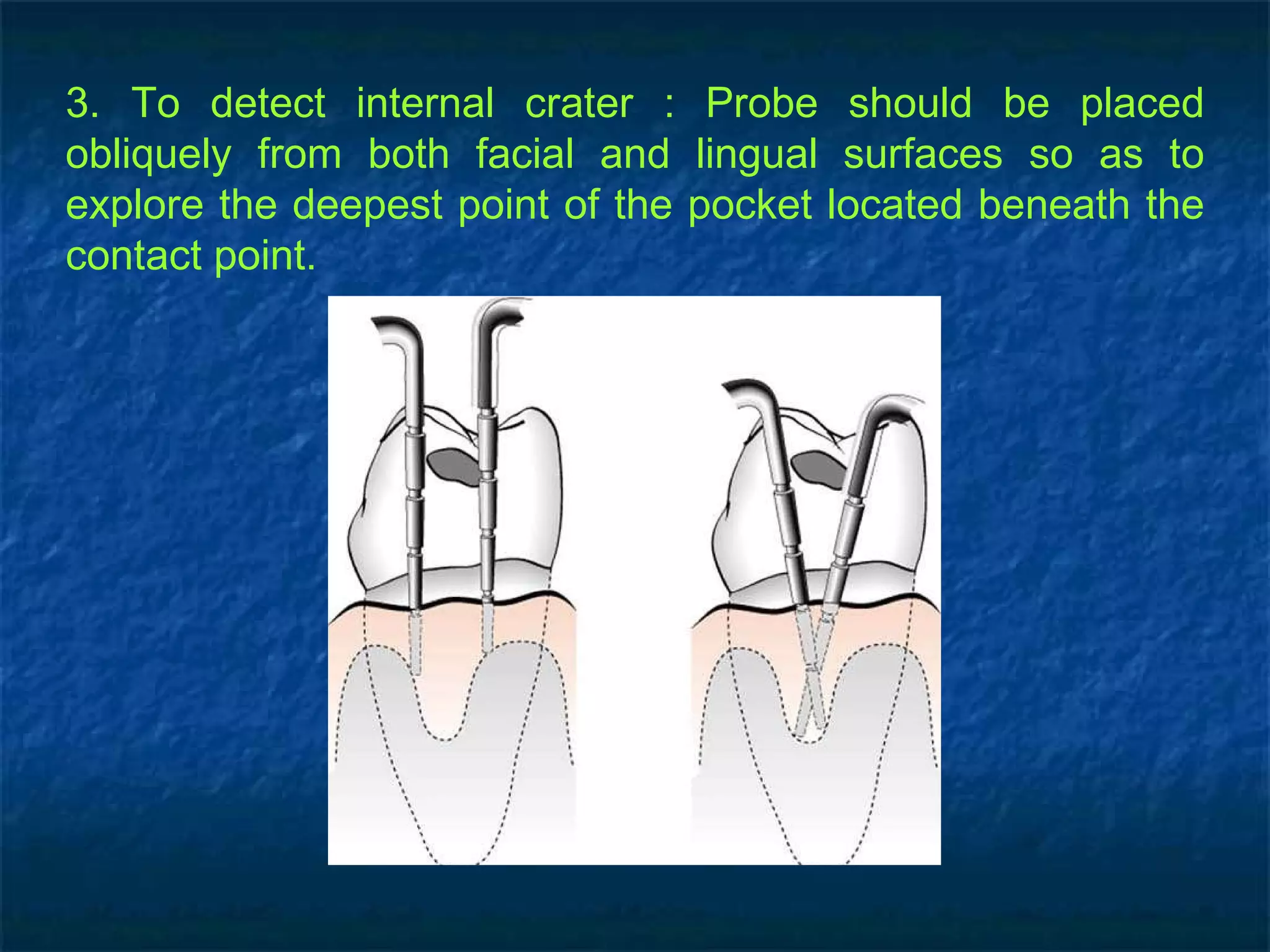 3. To detect internal crater : Probe should be placed obliquely from both facial and lingual surfaces so as to explore the deepest point of the pocket located beneath the contact point.